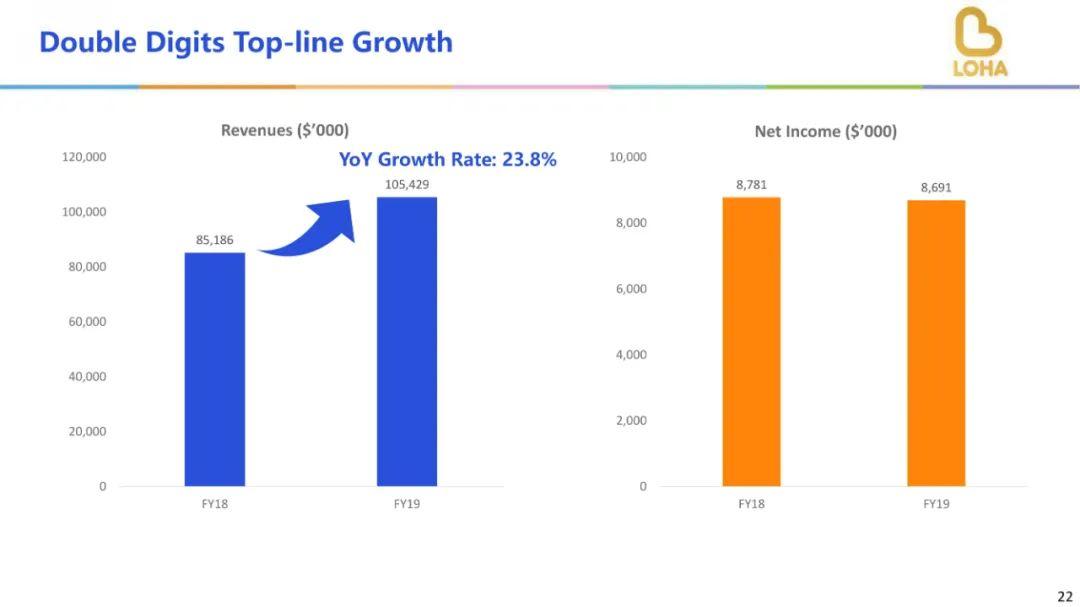 Double Digits Top-line Growth

LOHA

Revenues ($'000)

YoY Growth Rate: 23.8%

120,000
100,000
80,000
60,000
40,000
20,000
0

85,186
105,429

FY18
FY19

Net Income ($'000)

10,000
8,000
6,000
4,000
2,000
0

8,781
8,691

FY18
FY19

22